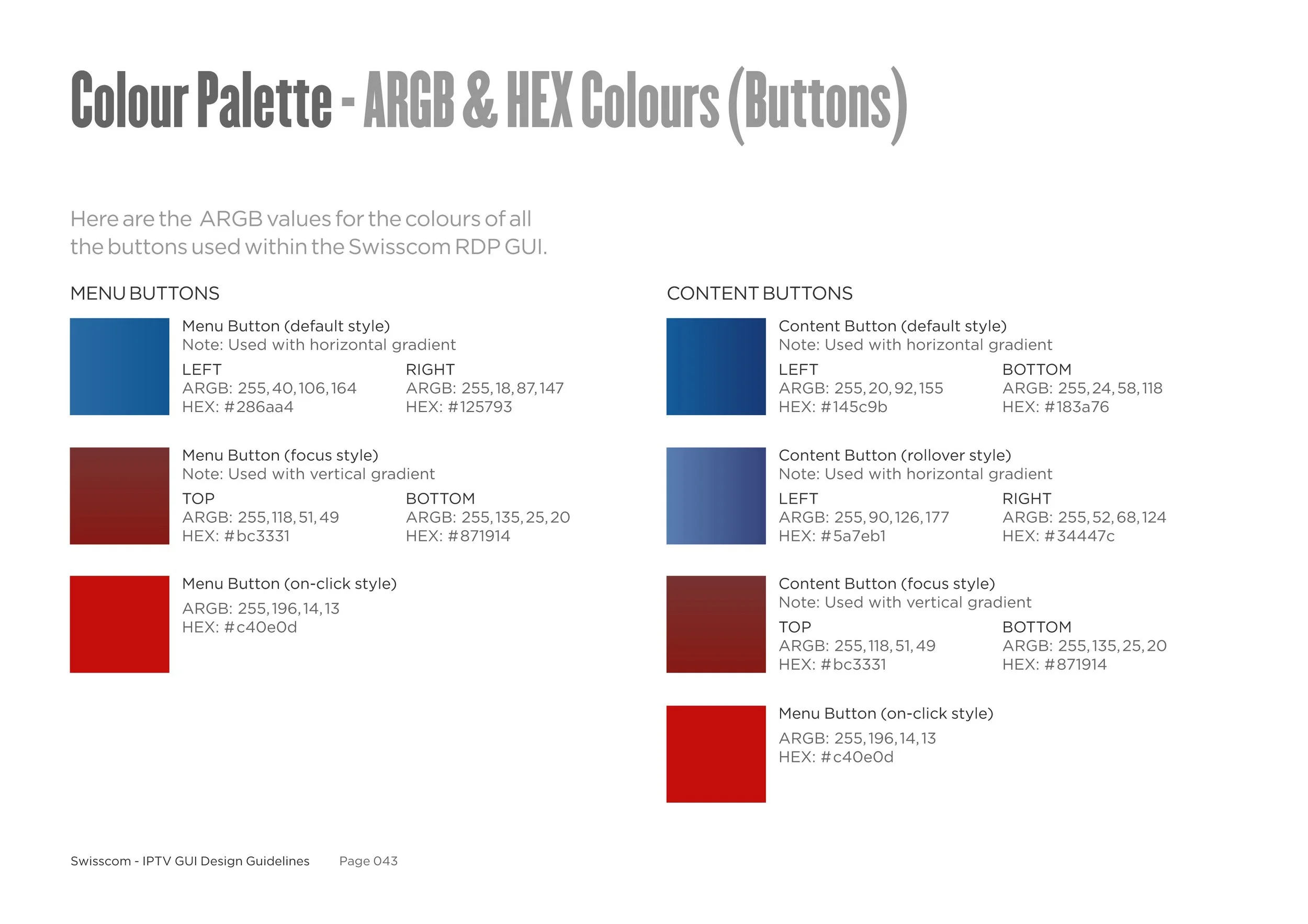 Colour Palette - ARGB & HEX Colours (Buttons)

Here are the ARGB values for the colours of all the buttons used within the Swisscom RDP GUI.

MENU BUTTONS

Menu Button (default style)
Note: Used with horizontal gradient
LEFT
ARGB: 255, 40, 106, 164
HEX: #286aa4
RIGHT
ARGB: 255, 18, 87, 147
HEX: #125793

Menu Button (focus style)
Note: Used with vertical gradient
TOP
ARGB: 255, 118, 51, 49
HEX: #bc3331
BOTTOM
ARGB: 255, 135, 25, 20
HEX: #871914

Menu Button (on-click style)
ARGB: 255, 196, 14, 13
HEX: #c40e0d

CONTENT BUTTONS

Content Button (default style)
Note: Used with horizontal gradient
LEFT
ARGB: 255, 20, 92, 155
HEX: #145c9b
BOTTOM
ARGB: 255, 24, 58, 118
HEX: #183a76

Content Button (rollover style)
Note: Used with horizontal gradient
LEFT
ARGB: 255, 90, 126, 177
HEX: #5a7eb1
RIGHT
ARGB: 255, 52, 68, 124
HEX: #34447c

Content Button (focus style)
Note: Used with vertical gradient
TOP
ARGB: 255, 118, 51, 49
HEX: #bc3331
BOTTOM
ARGB: 255, 135, 25, 20
HEX: #871914

Menu Button (on-click style)
ARGB: 255, 196, 14, 13
HEX: #c40e0d

Swisscom - IPTV GUI Design Guidelines Page 043